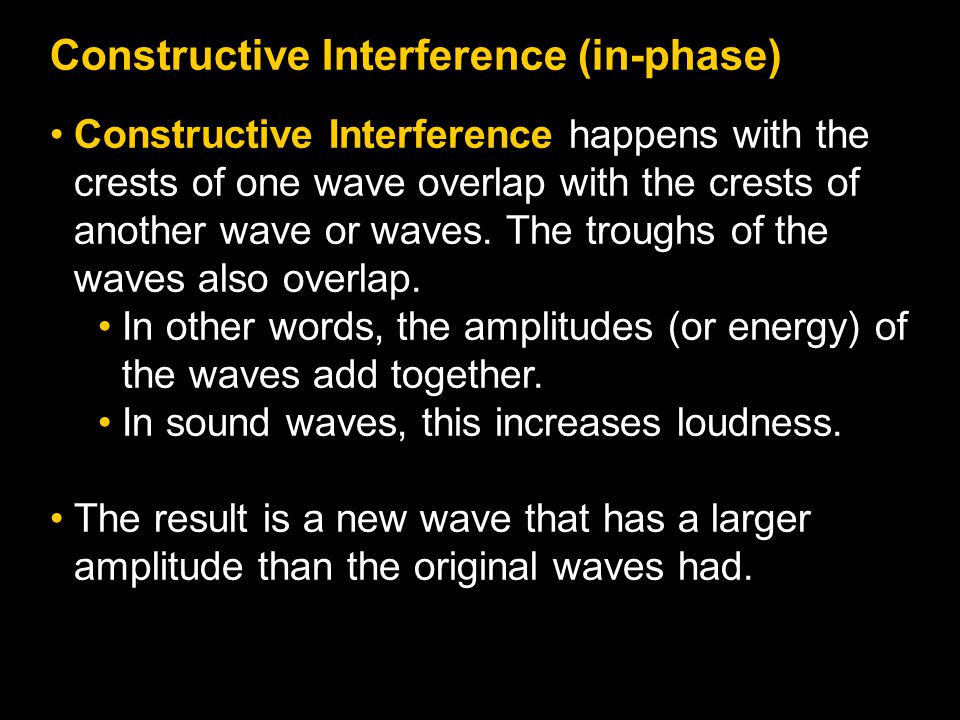 Constructive Interference (in-phase)

• Constructive Interference happens with the crests of one wave overlap with the crests of another wave or waves. The troughs of the waves also overlap.
  • In other words, the amplitudes (or energy) of the waves add together.
  • In sound waves, this increases loudness.

• The result is a new wave that has a larger amplitude than the original waves had.